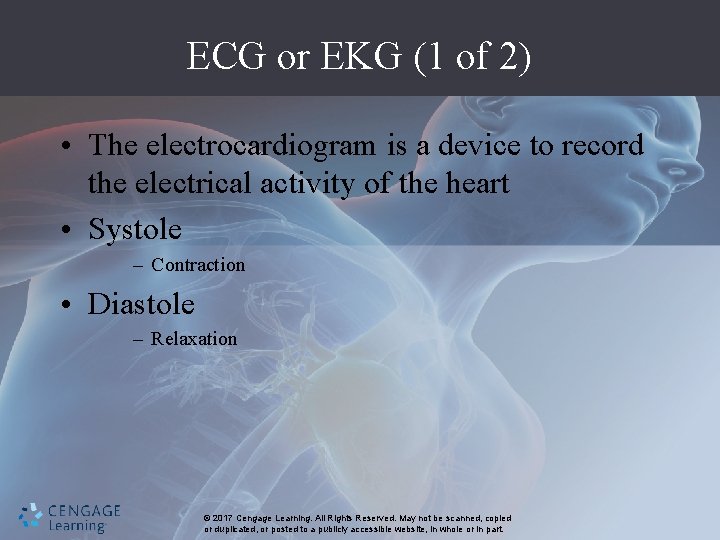 ECG or EKG (1 of 2)

• The electrocardiogram is a device to record the electrical activity of the heart

• Systole
– Contraction

• Diastole
– Relaxation

CENGAGE Learning

© 2017 Cengage Learning. All Rights Reserved. May not be scanned, copied or duplicated, or posted to a publicly accessible website, in whole or in part.